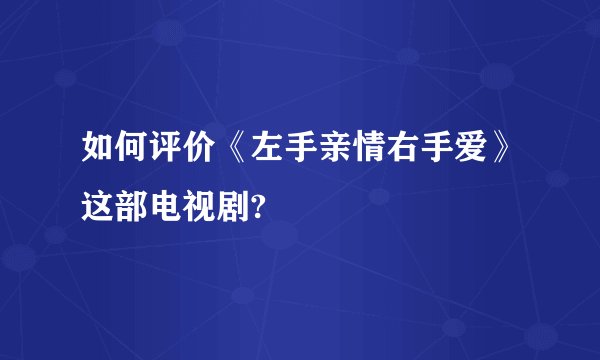 如何评价《左手亲情右手爱》这部电视剧?